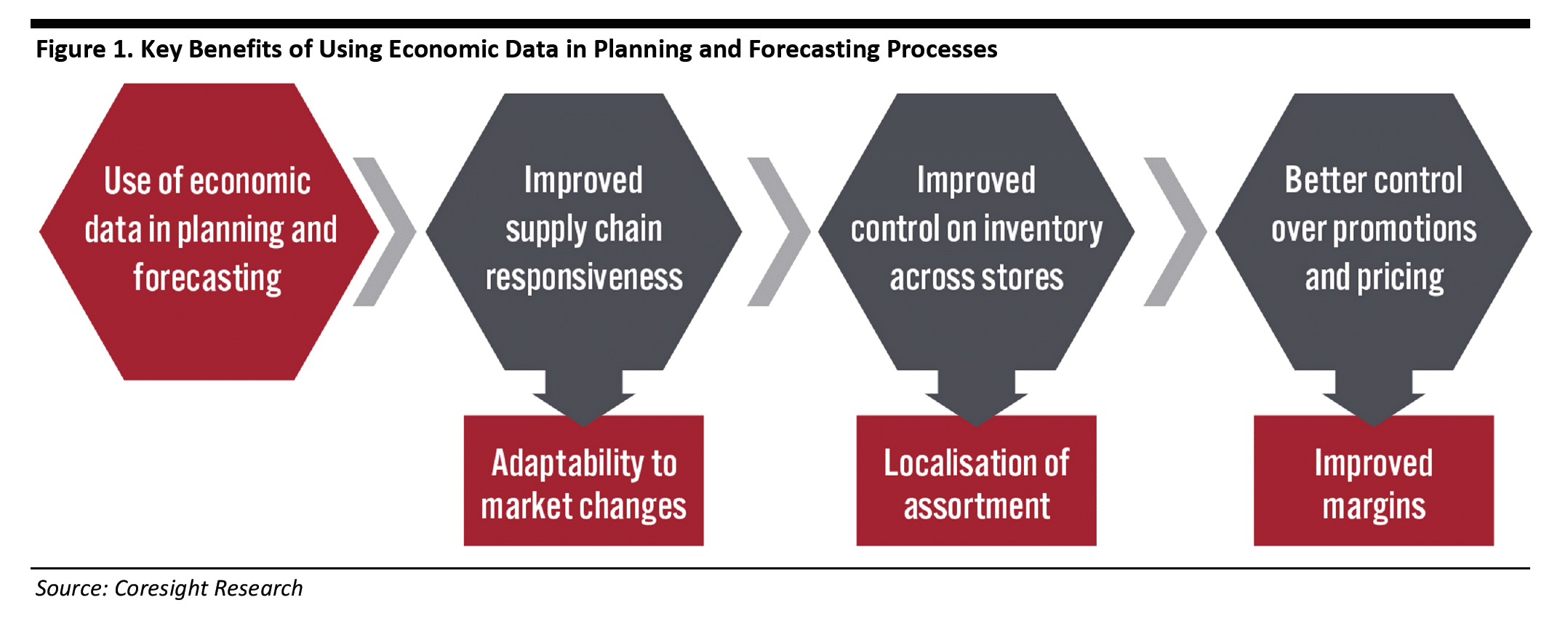 Figure 1. Key Benefits of Using Economic Data in Planning and Forecasting Processes

Use of economic data in planning and forecasting

Improved supply chain responsiveness

Adaptability to market changes

Improved control on inventory across stores

Localisation of assortment

Better control over promotions and pricing

Improved margins

Source: Coresight Research